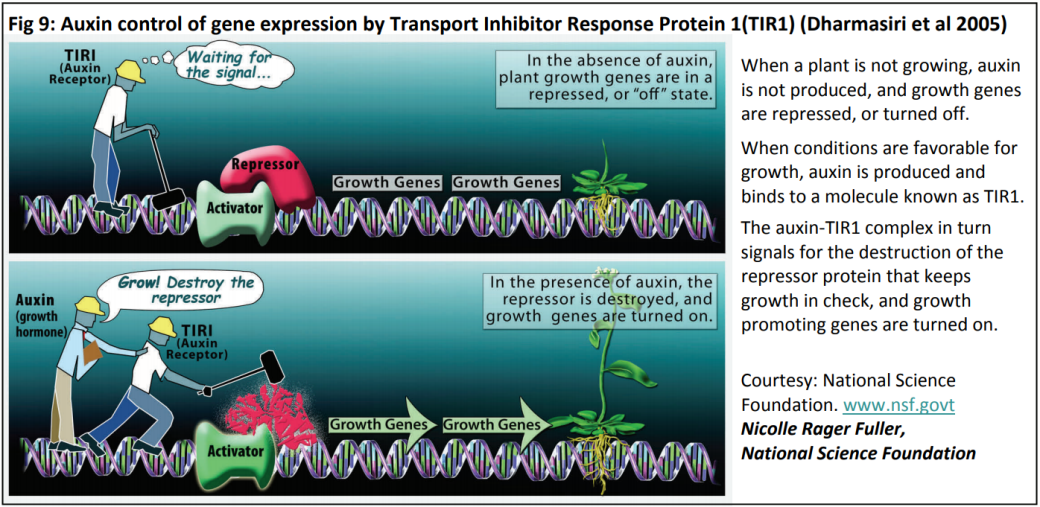 Fig 9: Auxin control of gene expression by Transport Inhibitor Response Protein 1(TIR1) (Dharmasiri et al 2005)

TIRI (Auxin Receptor)

Waiting for the signal...

In the absence of auxin, plant growth genes are in a repressed, or "off" state.

Repressor

Activator

Growth Genes

Growth Genes

Auxin (growth hormone)

Grow! Destroy the repressor

TIRI (Auxin Receptor)

In the presence of auxin, the repressor is destroyed, and growth genes are turned on.

Activator

Growth Genes

Growth Genes

When a plant is not growing, auxin is not produced, and growth genes are repressed, or turned off.

When conditions are favorable for growth, auxin is produced and binds to a molecule known as TIR1.

The auxin-TIR1 complex in turn signals for the destruction of the repressor protein that keeps growth in check, and growth promoting genes are turned on.

Courtesy: National Science Foundation. www.nsf.govt
Nicolle Rager Fuller, National Science Foundation